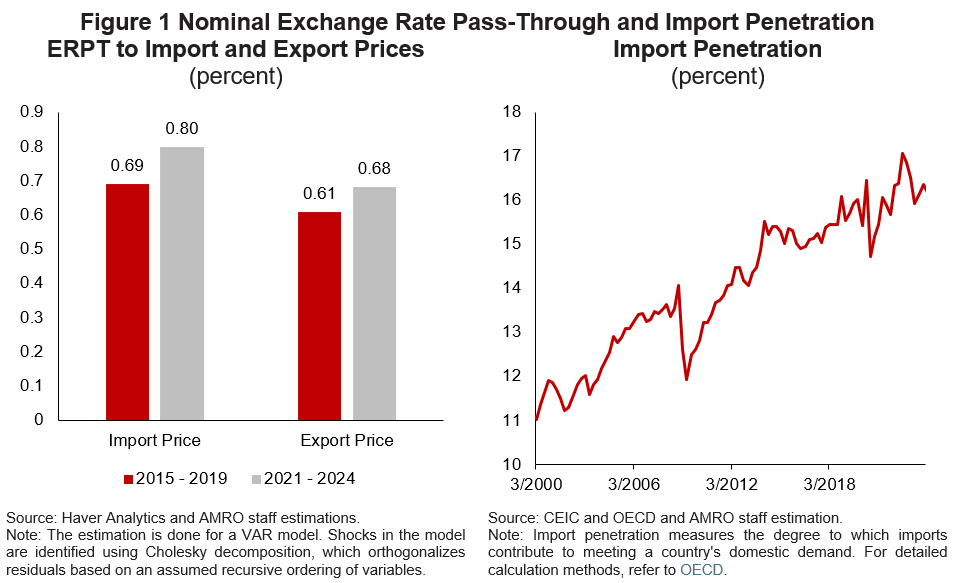 Figure 1 Nominal Exchange Rate Pass-Through and Import Penetration

ERPT to Import and Export Prices
(percent)

0.9
0.8
0.7
0.6
0.5
0.4
0.3
0.2
0.1
0

0.69
0.80
0.61
0.68

Import Price
Export Price

2015 - 2019
2021 - 2024

Source: Haver Analytics and AMRO staff estimations.
Note: The estimation is done for a VAR model. Shocks in the model are identified using Cholesky decomposition, which orthogonalizes residuals based on an assumed recursive ordering of variables.

Import Penetration
(percent)

18
17
16
15
14
13
12
11
10

3/2000
3/2006
3/2012
3/2018

Source: CEIC and OECD and AMRO staff estimation.
Note: Import penetration measures the degree to which imports contribute to meeting a country's domestic demand. For detailed calculation methods, refer to OECD.